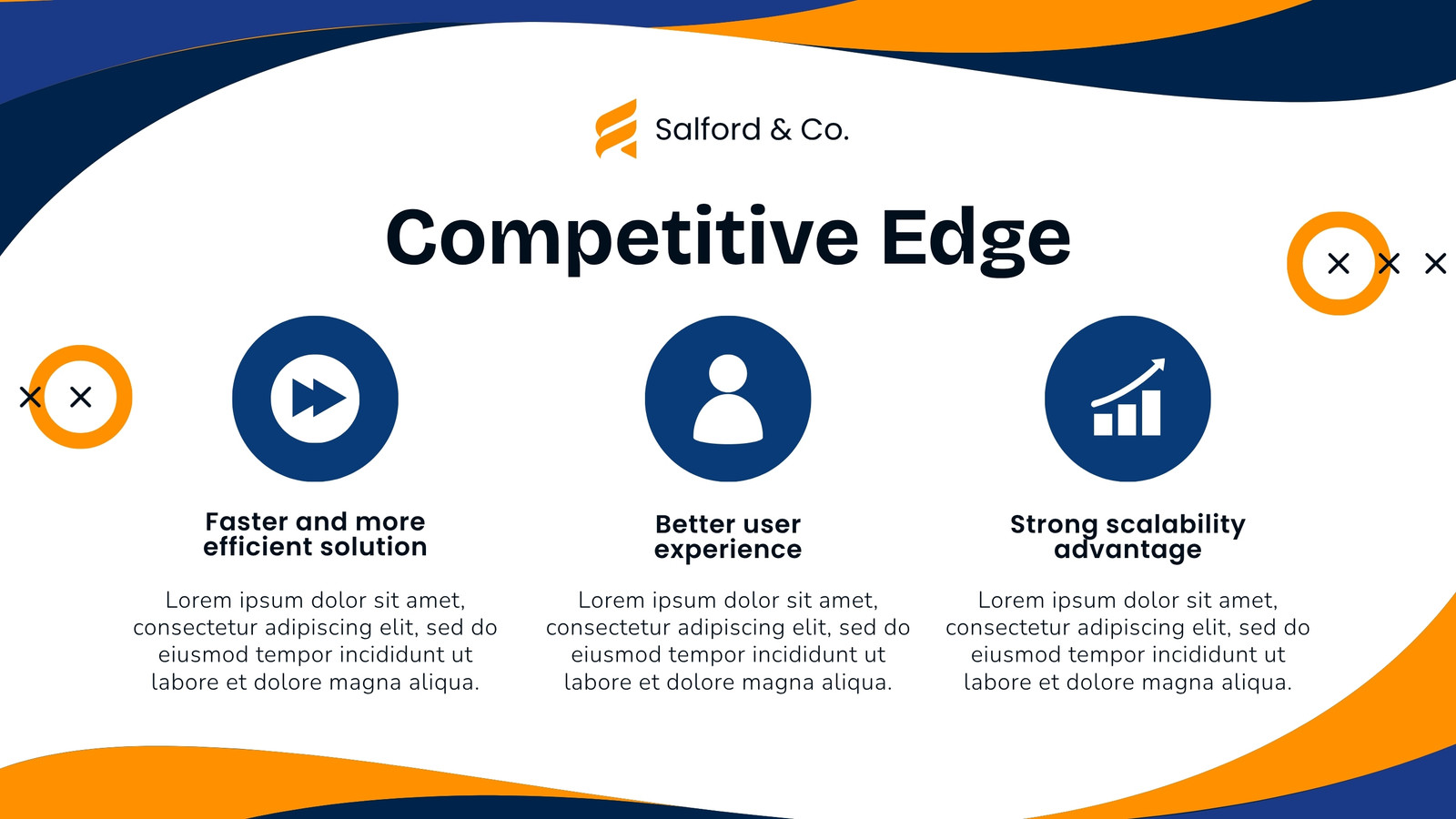 Salford & Co.

Competitive Edge

Faster and more efficient solution

Lorem ipsum dolor sit amet, consectetur adipiscing elit, sed do eiusmod tempor incididunt ut labore et dolore magna aliqua.

Better user experience

Lorem ipsum dolor sit amet, consectetur adipiscing elit, sed do eiusmod tempor incididunt ut labore et dolore magna aliqua.

Strong scalability advantage

Lorem ipsum dolor sit amet, consectetur adipiscing elit, sed do eiusmod tempor incididunt ut labore et dolore magna aliqua.